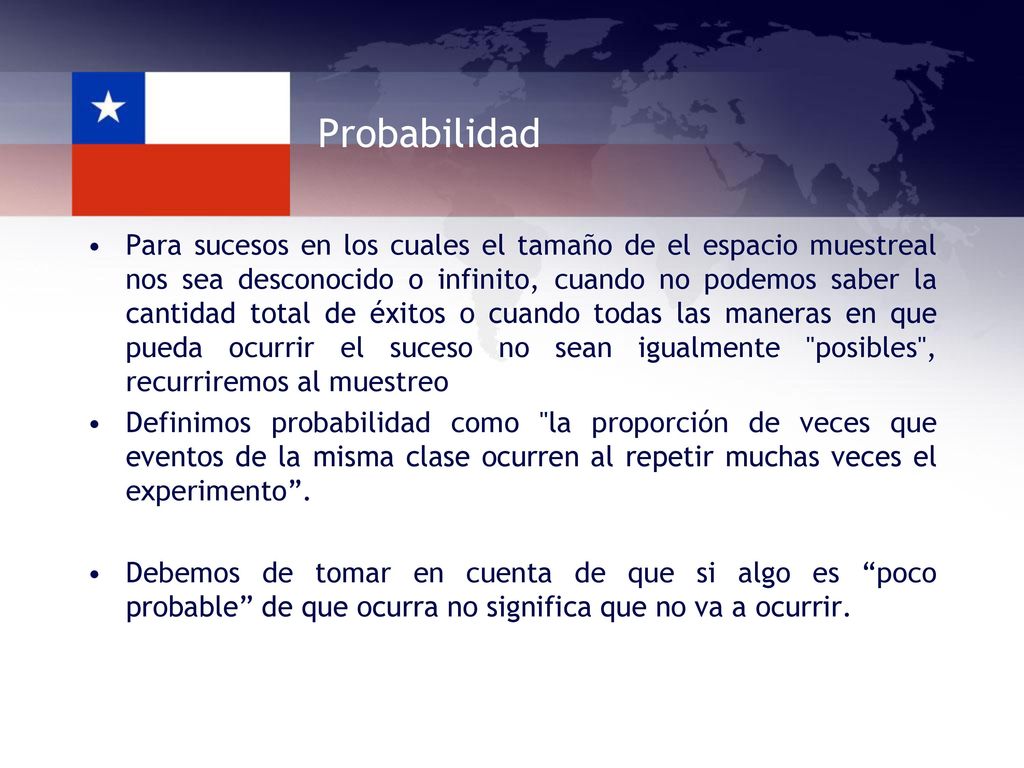 Probabilidad

• Para sucesos en los cuales el tamaño de el espacio muestreal nos sea desconocido o infinito, cuando no podemos saber la cantidad total de éxitos o cuando todas las maneras en que pueda ocurrir el suceso no sean igualmente "posibles", recurriremos al muestreo

• Definimos probabilidad como "la proporción de veces que eventos de la misma clase ocurren al repetir muchas veces el experimento”.

• Debemos de tomar en cuenta de que si algo es “poco probable” de que ocurra no significa que no va a ocurrir.